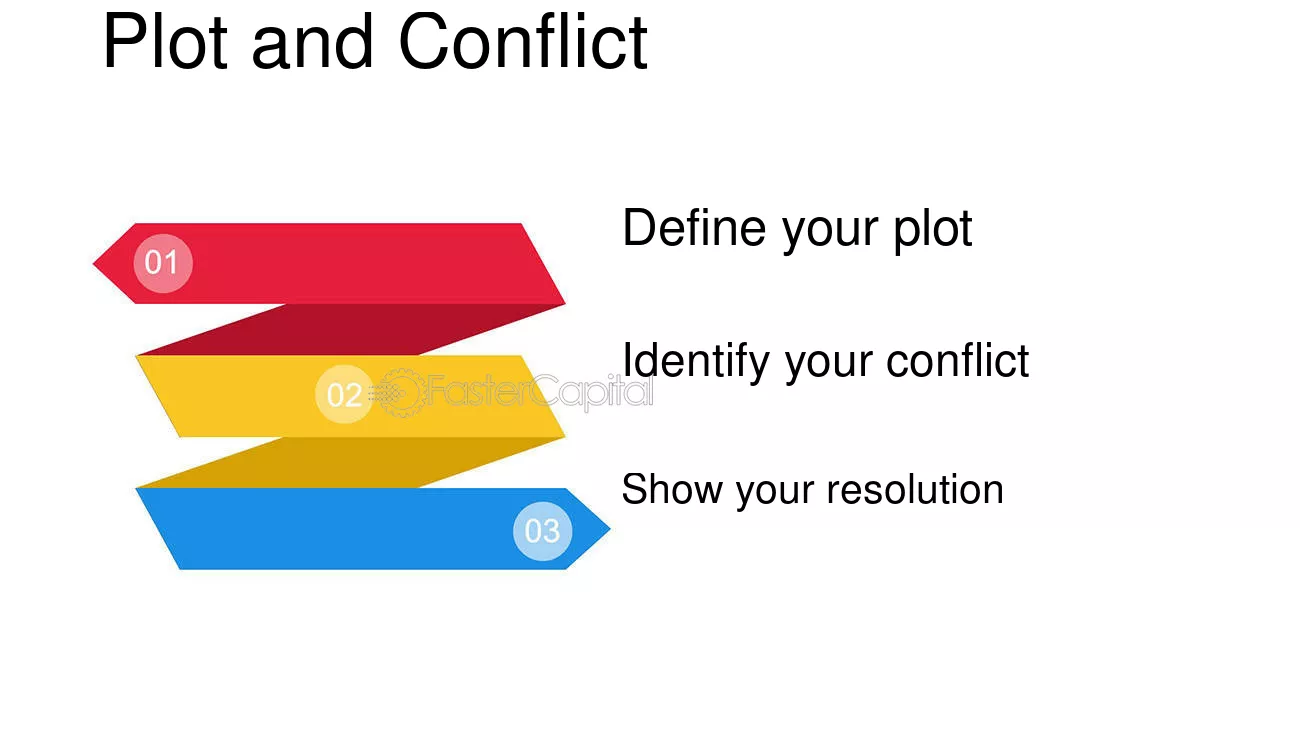 Plot and Conflict

01

Define your plot

02

FasterCapital

Identify your conflict

03

Show your resolution